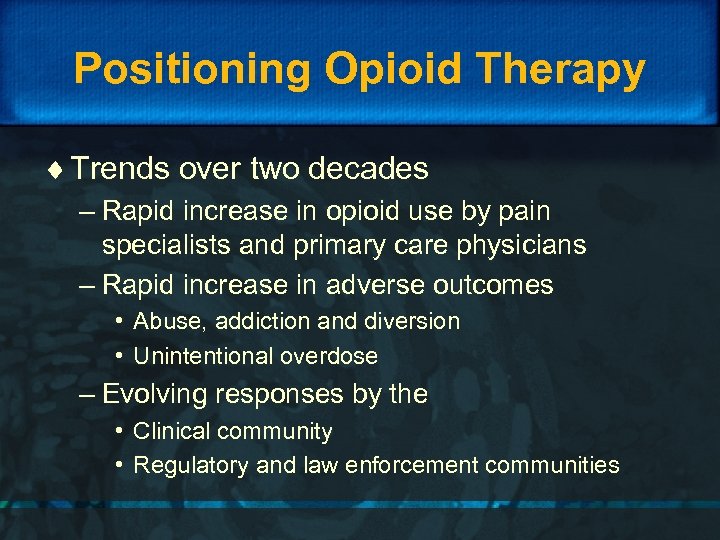 Positioning Opioid Therapy

♦ Trends over two decades

– Rapid increase in opioid use by pain specialists and primary care physicians

– Rapid increase in adverse outcomes

• Abuse, addiction and diversion

• Unintentional overdose

– Evolving responses by the

• Clinical community

• Regulatory and law enforcement communities